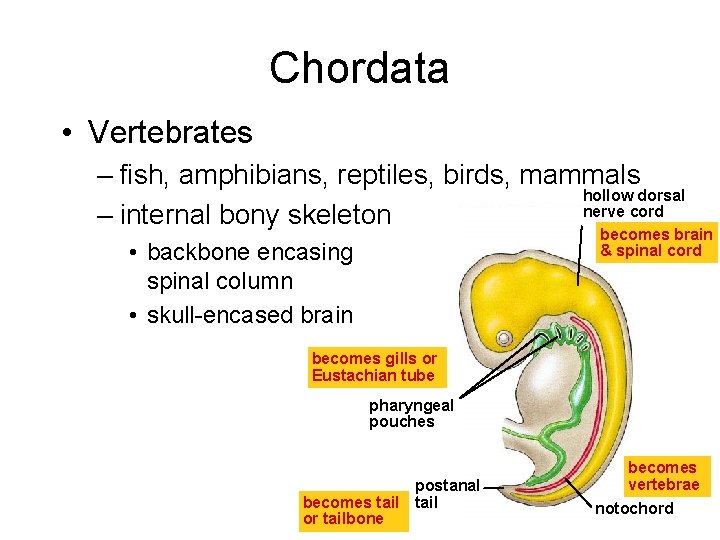 Chordata

• Vertebrates
– fish, amphibians, reptiles, birds, mammals
– internal bony skeleton
• backbone encasing spinal column
• skull-encased brain

hollow dorsal nerve cord

becomes brain & spinal cord

becomes gills or Eustachian tube

pharyngeal pouches

postanal tail

becomes tail or tailbone

becomes vertebrae

notochord